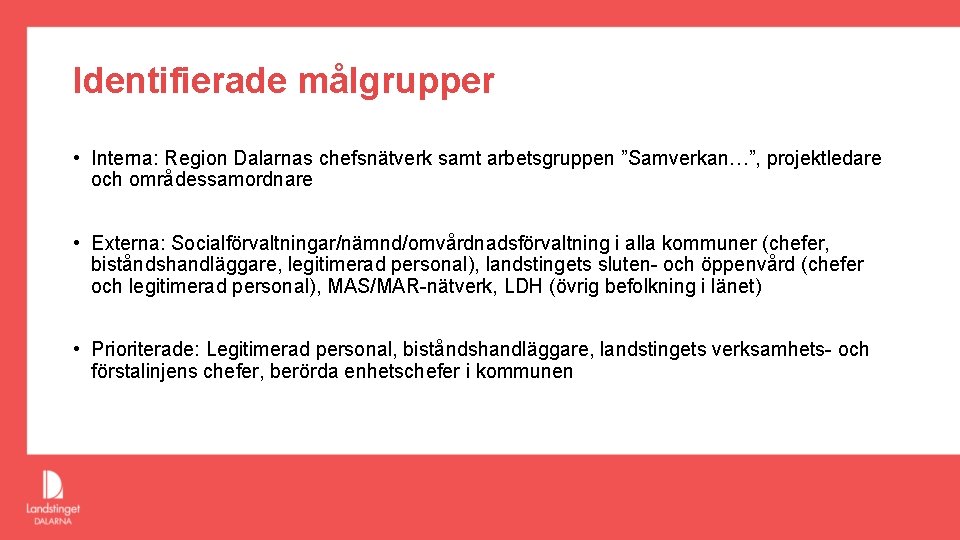 Identifierade målgrupper

• Interna: Region Dalarnas chefsnätverk samt arbetsgruppen ”Samverkan…”, projektledare och områdessamordnare

• Externa: Socialförvaltningar/nämnd/omvårdnadsförvaltning i alla kommuner (chefer, biståndshandläggare, legitimerad personal), landstingets sluten- och öppenvård (chefer och legitimerad personal), MAS/MAR-nätverk, LDH (övrig befolkning i länet)

• Prioriterade: Legitimerad personal, biståndshandläggare, landstingets verksamhets- och förstalinjens chefer, berörda enhetschefer i kommunen

Landstinget DALARNA